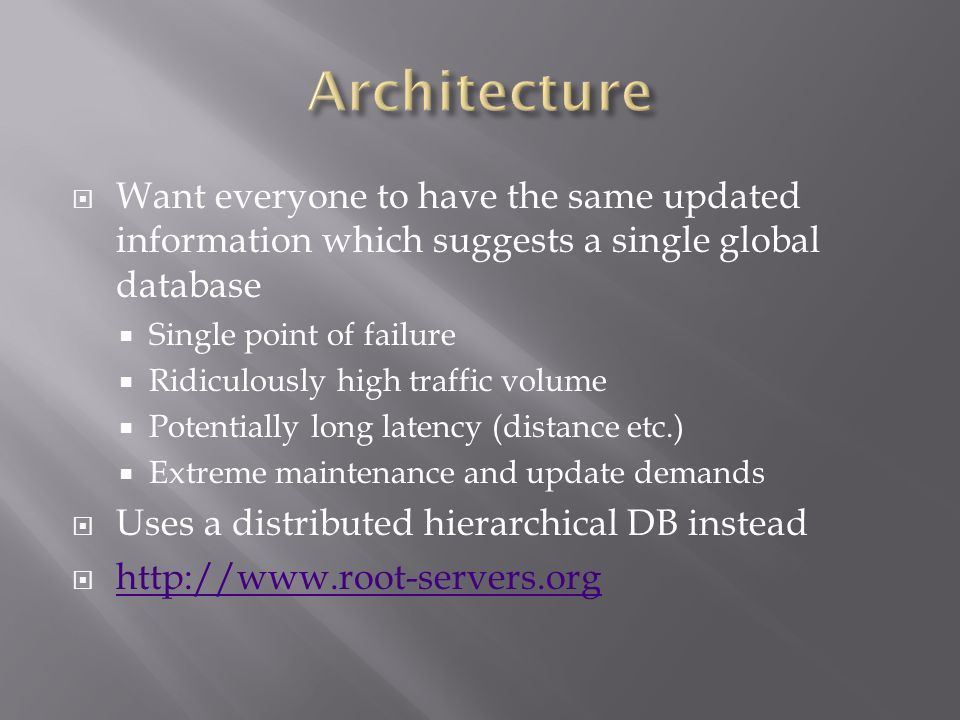 Architecture

Want everyone to have the same updated information which suggests a single global database

Single point of failure

Ridiculously high traffic volume

Potentially long latency (distance etc.)

Extreme maintenance and update demands

Uses a distributed hierarchical DB instead

http://www.root-servers.org